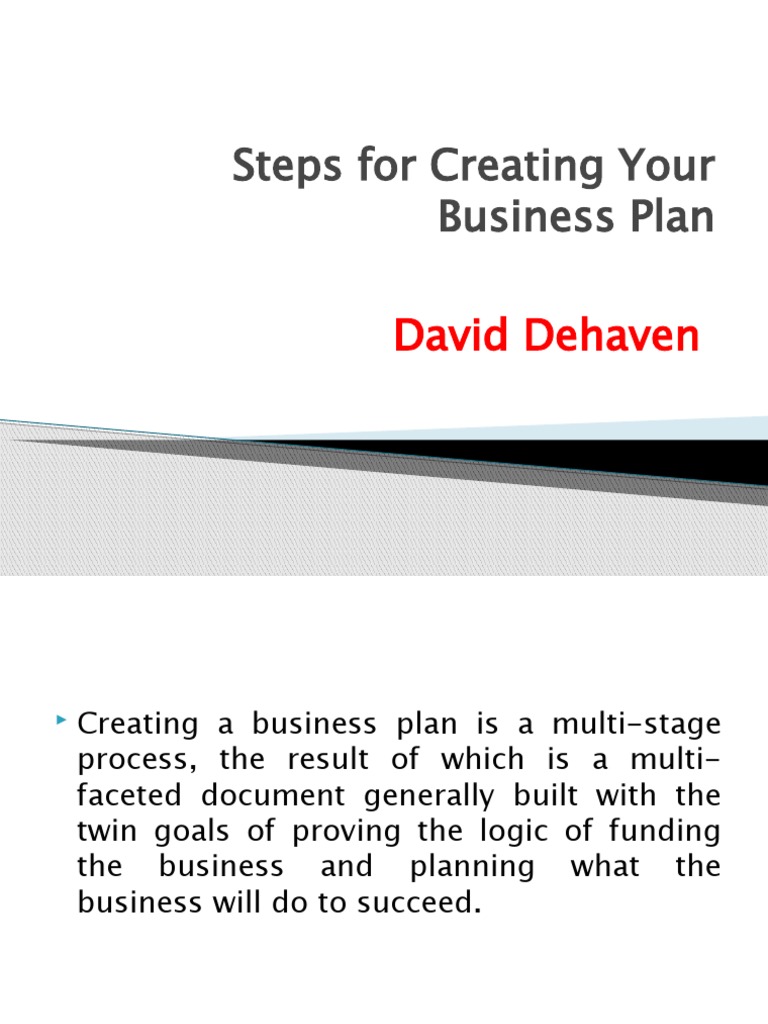 Steps for Creating Your Business Plan

David Dehaven

Creating a business plan is a multi-stage process, the result of which is a multi-faceted document generally built with the twin goals of proving the logic of funding the business and planning what the business will do to succeed.